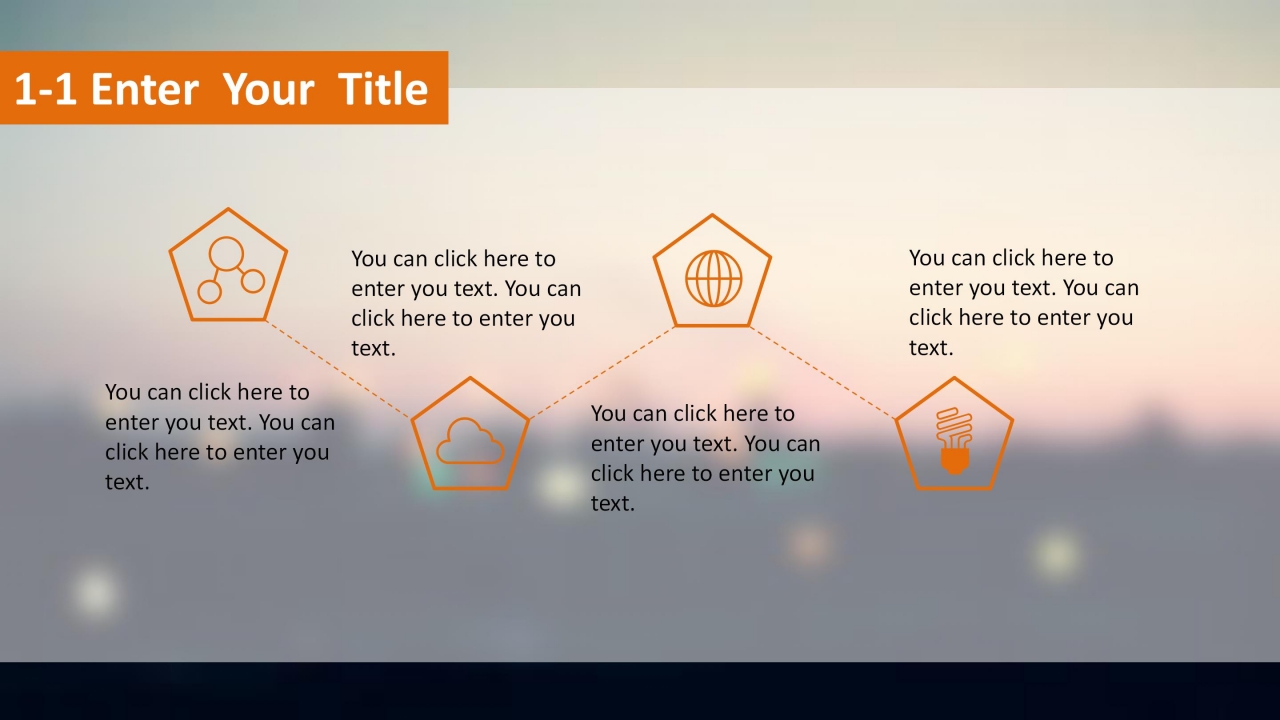 1-1 Enter Your Title

You can click here to enter you text. You can click here to enter you text.

You can click here to enter you text. You can click here to enter you text.

You can click here to enter you text. You can click here to enter you text.

You can click here to enter you text. You can click here to enter you text.